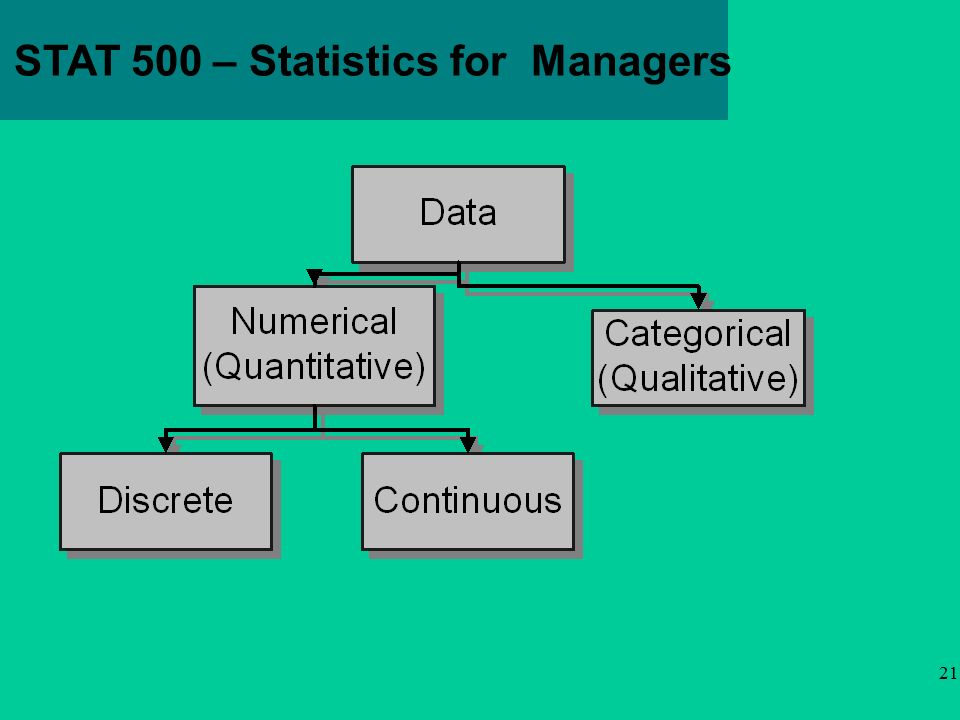 STAT 500 – Statistics for Managers

Data

Numerical (Quantitative)

Categorical (Qualitative)

Discrete

Continuous

21